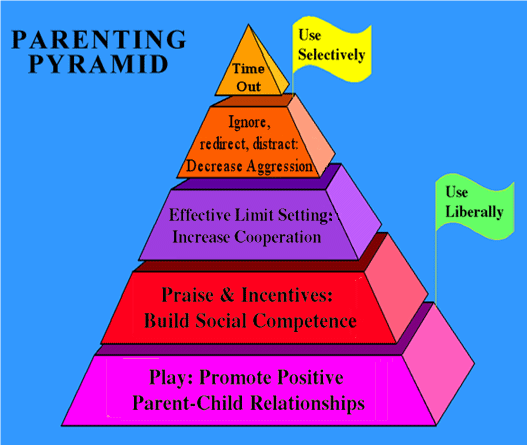 PARENTING PYRAMID

Use Selectively

Time Out

Ignore, redirect, distract: Decrease Aggression

Effective Limit Setting: Increase Cooperation

Use Liberally

Praise & Incentives: Build Social Competence

Play: Promote Positive Parent-Child Relationships